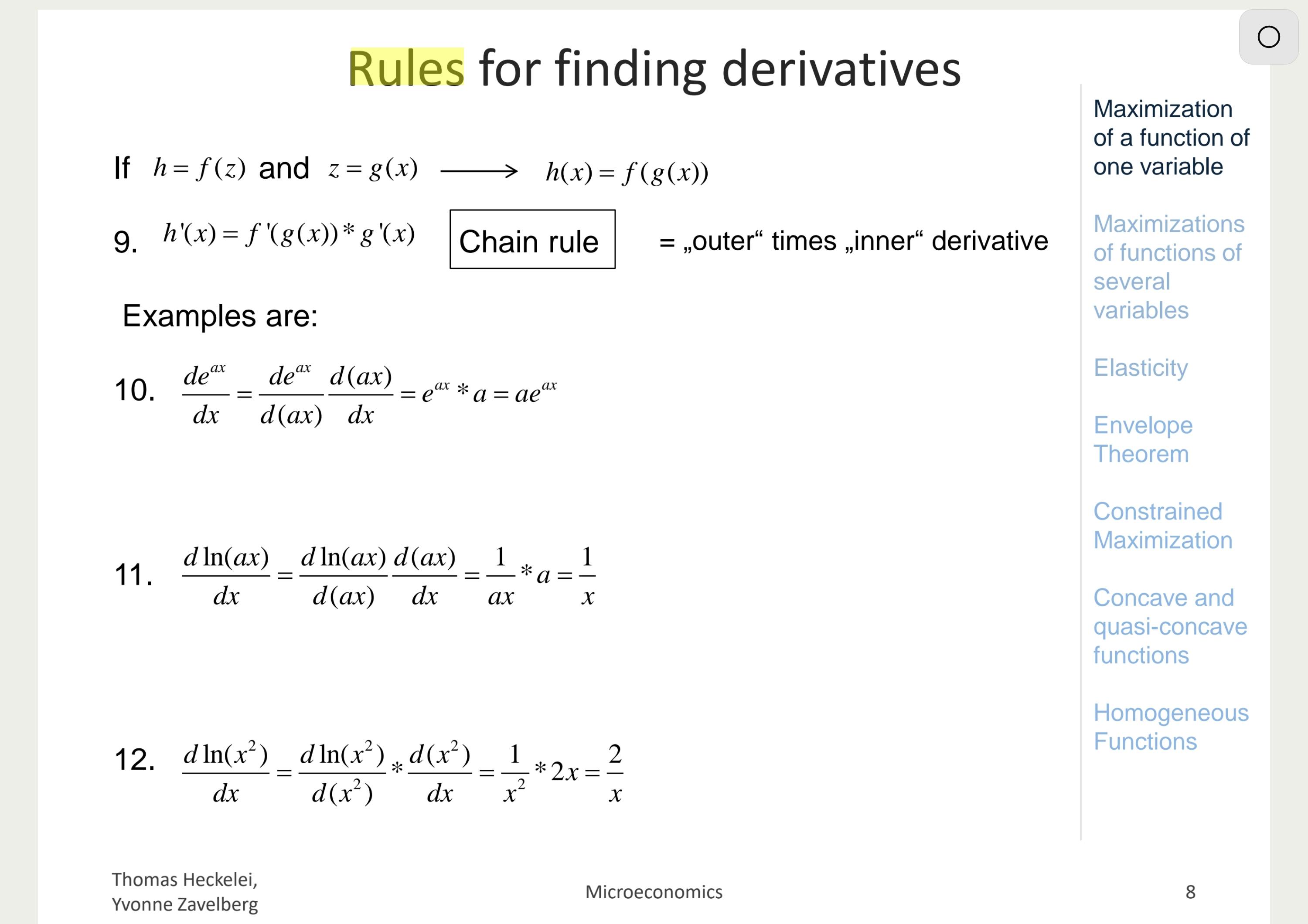 Rules for finding derivatives

If $h = f(z)$ and $z = g(x)$ $\longrightarrow$ $h(x) = f(g(x))$

9. $h'(x) = f'(g(x)) * g'(x)$ Chain rule = „outer“ times „inner“ derivative

Examples are:

10. $\frac{de^{ax}}{dx} = \frac{de^{ax}}{d(ax)} \frac{d(ax)}{dx} = e^{ax} * a = ae^{ax}$

11. $\frac{d\ln(ax)}{dx} = \frac{d\ln(ax)}{d(ax)} \frac{d(ax)}{dx} = \frac{1}{ax} * a = \frac{1}{x}$

12. $\frac{d\ln(x^2)}{dx} = \frac{d\ln(x^2)}{d(x^2)} * \frac{d(x^2)}{dx} = \frac{1}{x^2} * 2x = \frac{2}{x}$

Maximization of a function of one variable

Maximizations of functions of several variables

Elasticity

Envelope Theorem

Constrained Maximization

Concave and quasi-concave functions

Homogeneous Functions

Thomas Heckelei, Yvonne Zavelberg

Microeconomics

8